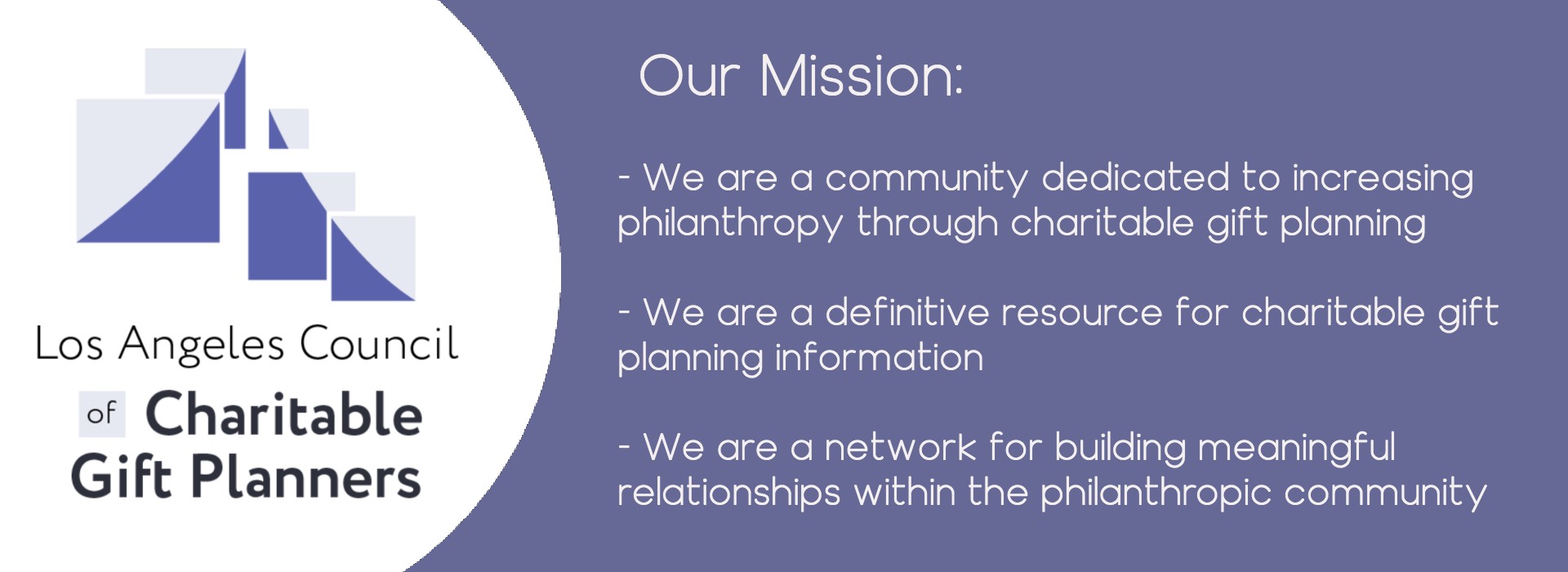 Los Angeles Council
of Charitable
Gift Planners

Our Mission:

- We are a community dedicated to increasing philanthropy through charitable gift planning

- We are a definitive resource for charitable gift planning information

- We are a network for building meaningful relationships within the philanthropic community